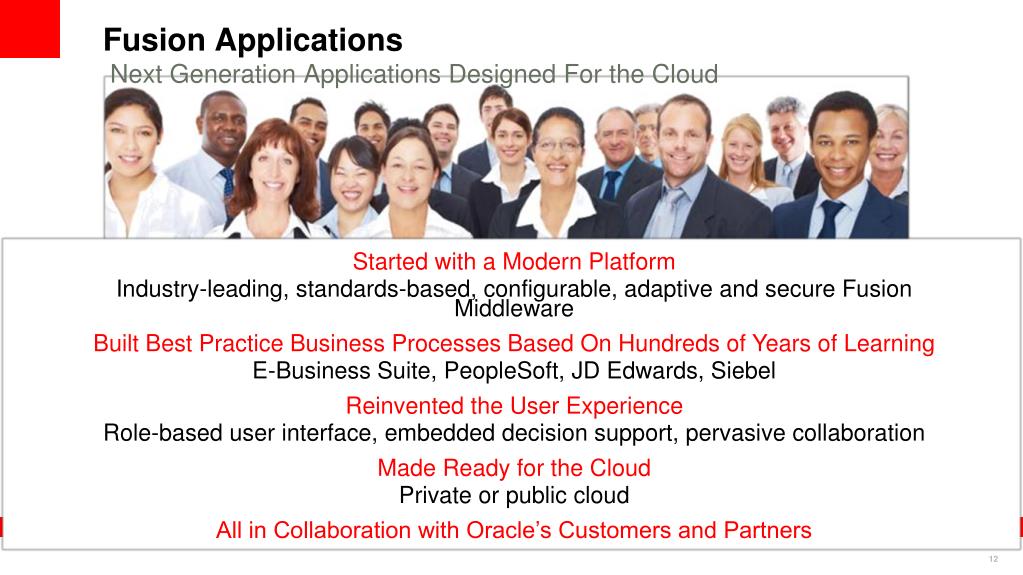 Fusion Applications
Next Generation Applications Designed For the Cloud

Started with a Modern Platform
Industry-leading, standards-based, configurable, adaptive and secure Fusion Middleware

Built Best Practice Business Processes Based On Hundreds of Years of Learning
E-Business Suite, PeopleSoft, JD Edwards, Siebel

Reinvented the User Experience
Role-based user interface, embedded decision support, pervasive collaboration

Made Ready for the Cloud
Private or public cloud

All in Collaboration with Oracle's Customers and Partners

12